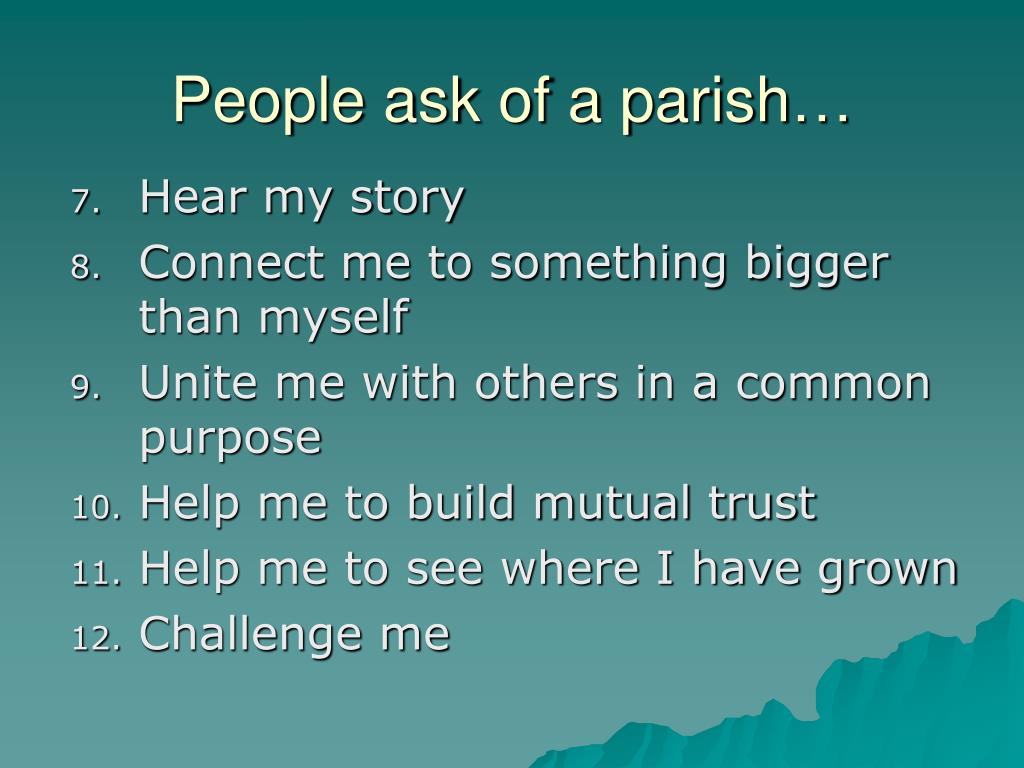 People ask of a parish…

7. Hear my story
8. Connect me to something bigger than myself
9. Unite me with others in a common purpose
10. Help me to build mutual trust
11. Help me to see where I have grown
12. Challenge me